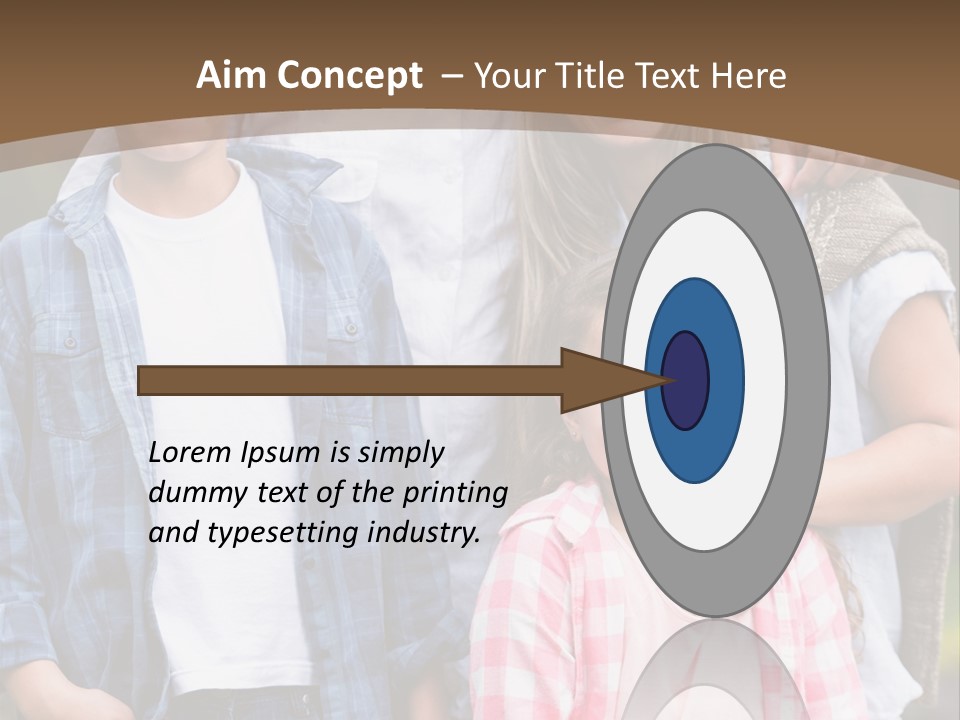 Aim Concept – Your Title Text Here

Lorem Ipsum is simply dummy text of the printing and typesetting industry.